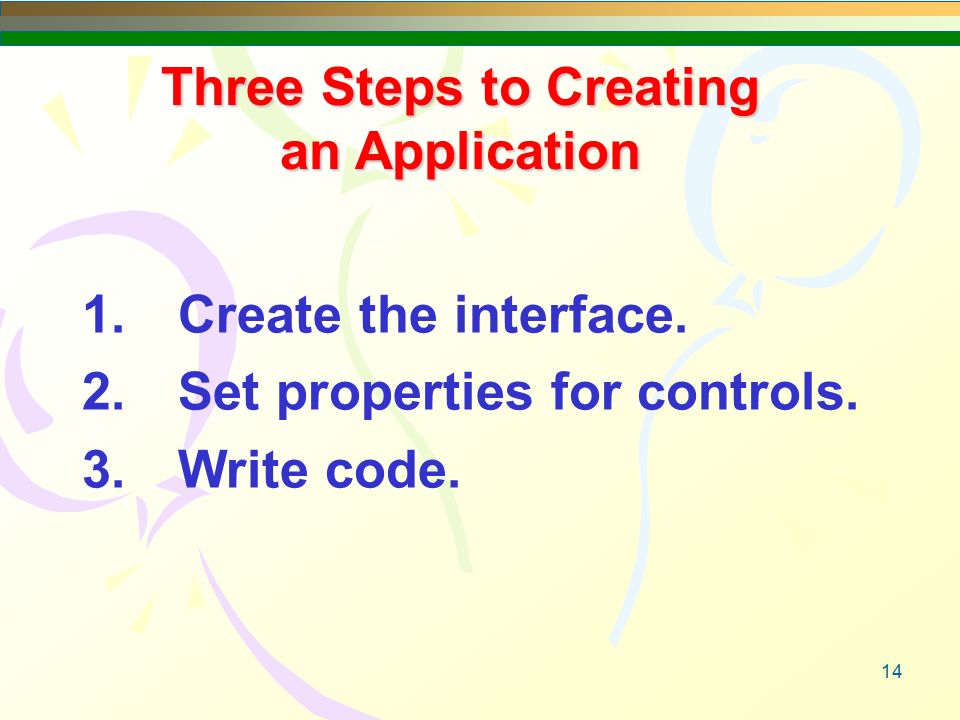 Three Steps to Creating an Application

1. Create the interface.
2. Set properties for controls.
3. Write code.

14